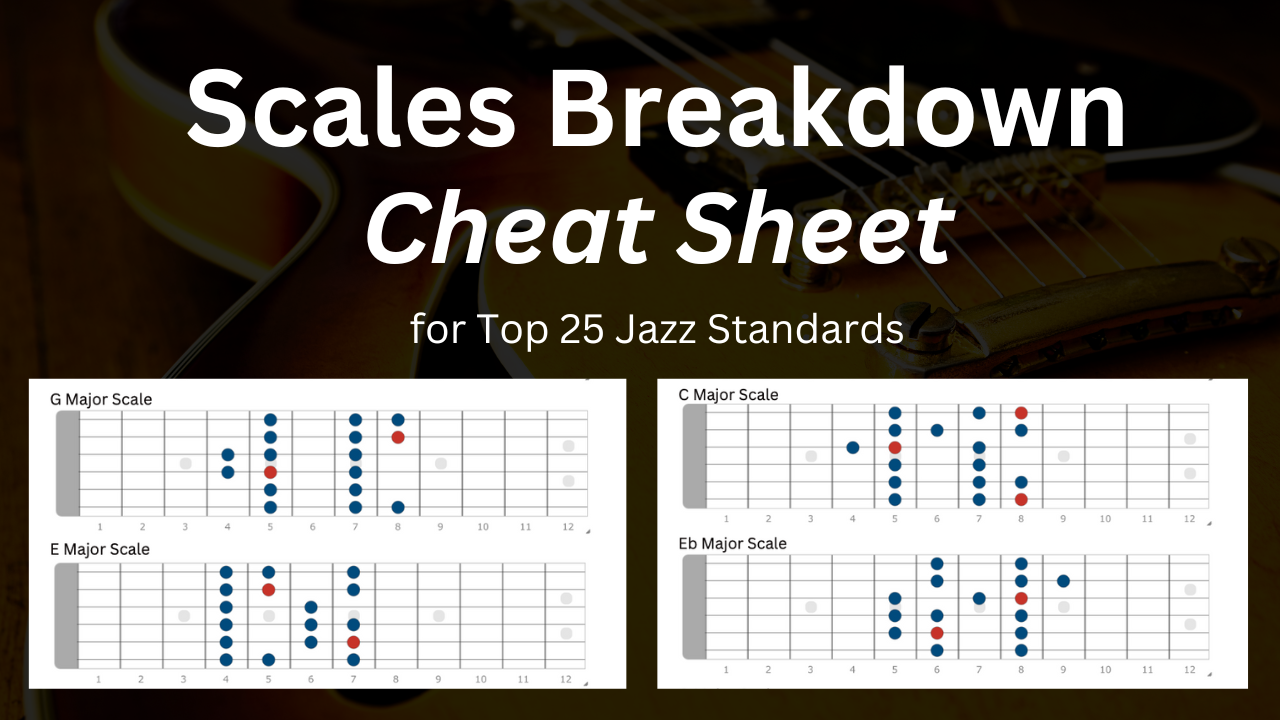 Scales Breakdown
Cheat Sheet

for Top 25 Jazz Standards

G Major Scale

1 2 3 4 5 6 7 8 9 10 11 12

E Major Scale

1 2 3 4 5 6 7 8 9 10 11 12

C Major Scale

1 2 3 4 5 6 7 8 9 10 11 12

Eb Major Scale

1 2 3 4 5 6 7 8 9 10 11 12